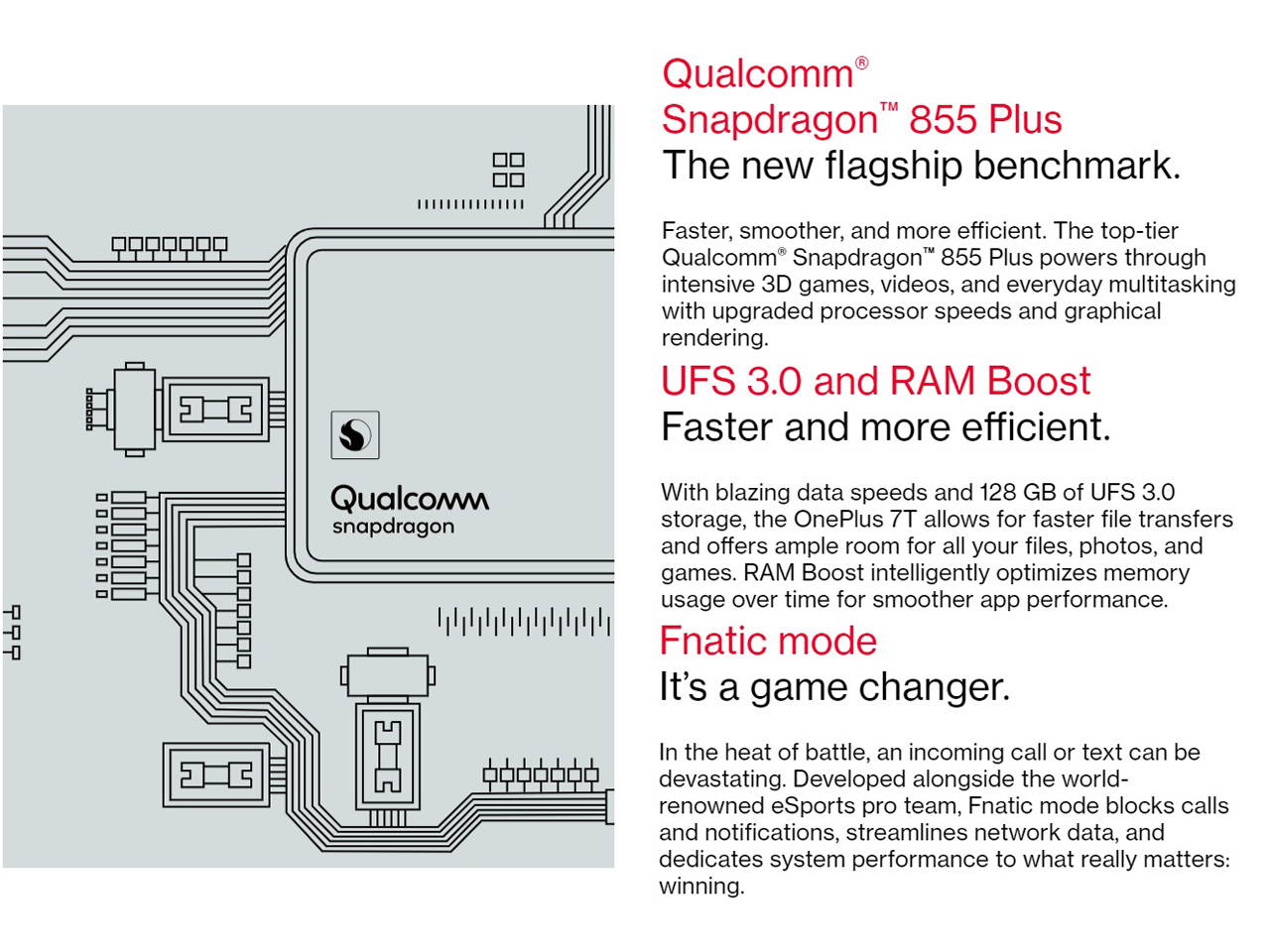 Qualcomm snapdragon

Qualcomm®
Snapdragon™ 855 Plus
The new flagship benchmark.

Faster, smoother, and more efficient. The top-tier Qualcomm® Snapdragon™ 855 Plus powers through intensive 3D games, videos, and everyday multitasking with upgraded processor speeds and graphical rendering.

UFS 3.0 and RAM Boost
Faster and more efficient.

With blazing data speeds and 128 GB of UFS 3.0 storage, the OnePlus 7T allows for faster file transfers and offers ample room for all your files, photos, and games. RAM Boost intelligently optimizes memory usage over time for smoother app performance.

Fnatic mode
It's a game changer.

In the heat of battle, an incoming call or text can be devastating. Developed alongside the world-renowned eSports pro team, Fnatic mode blocks calls and notifications, streamlines network data, and dedicates system performance to what really matters: winning.